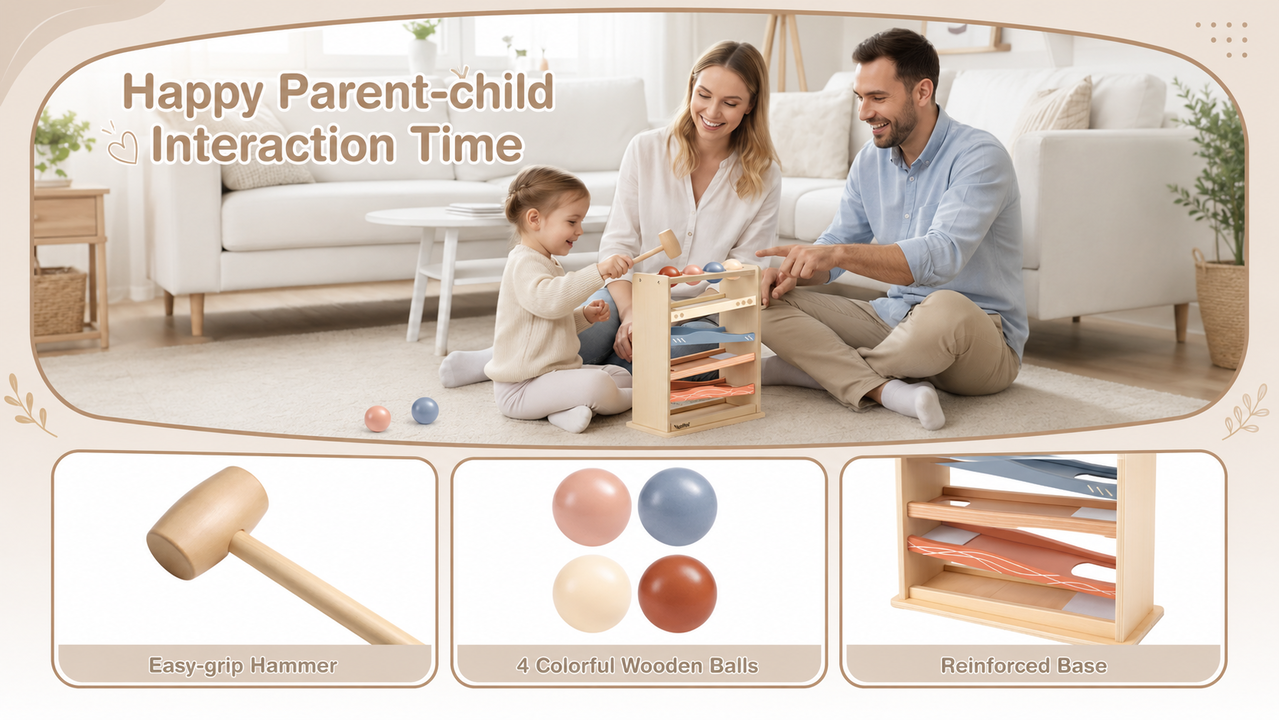 Happy Parent-child Interaction Time

Easy-grip Hammer

4 Colorful Wooden Balls

Reinforced Base